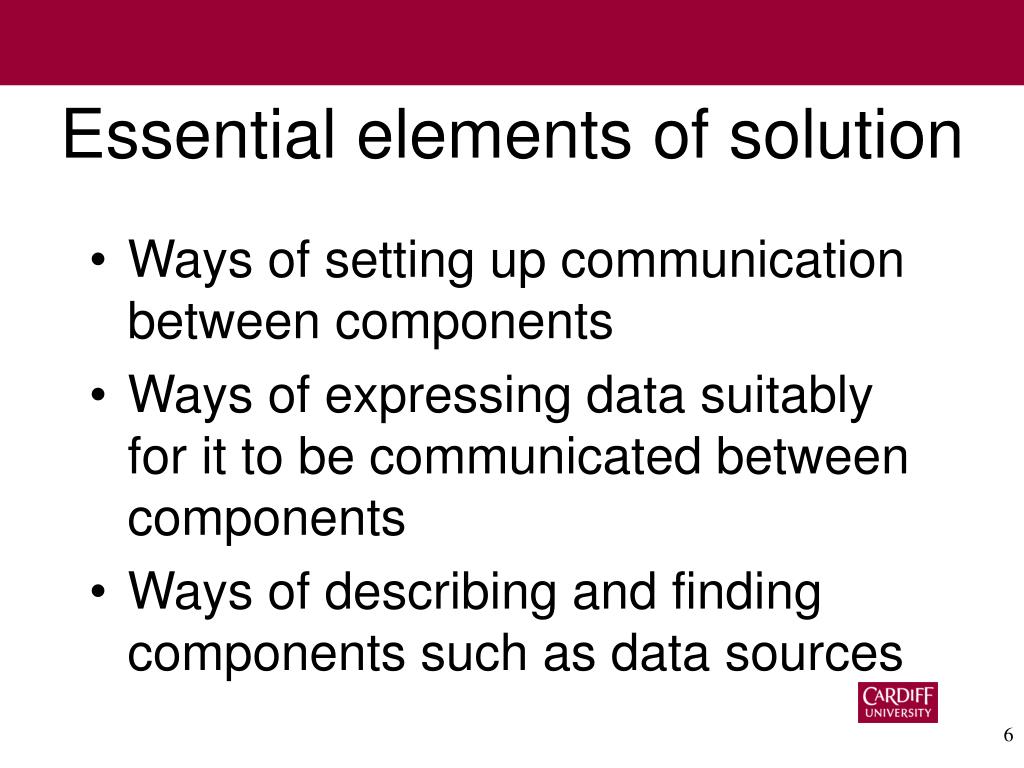 Essential elements of solution

• Ways of setting up communication between components
• Ways of expressing data suitably for it to be communicated between components
• Ways of describing and finding components such as data sources

CARDIFF
UNIVERSITY

6